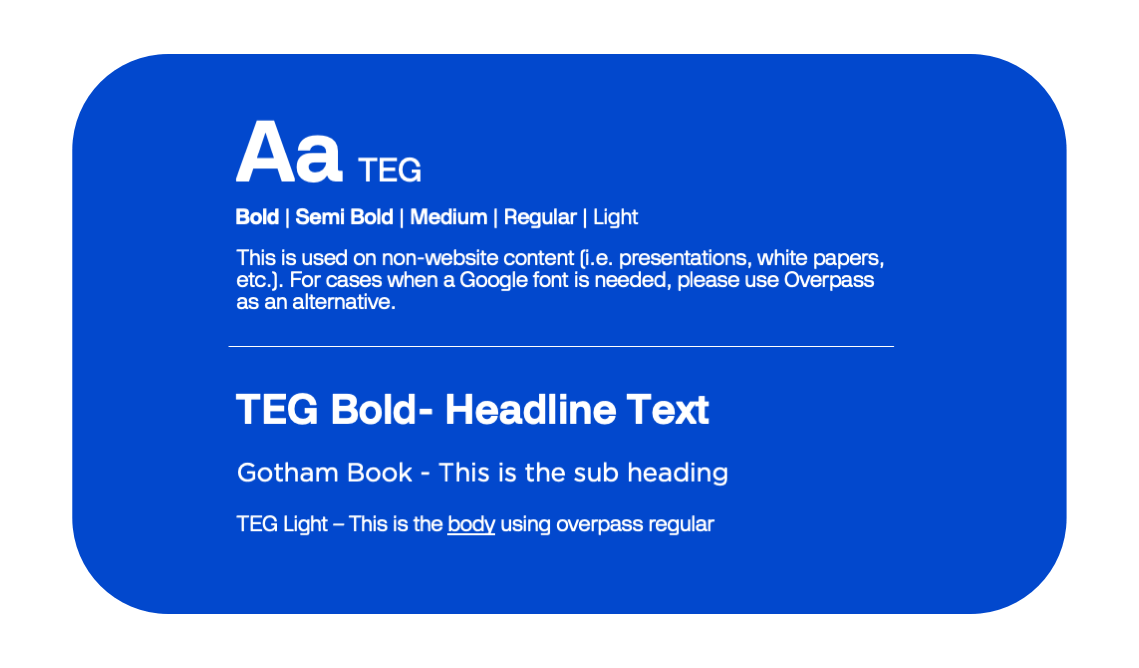 Aa TEG

Bold | Semi Bold | Medium | Regular | Light

This is used on non-website content (i.e. presentations, white papers, etc.). For cases when a Google font is needed, please use Overpass as an alternative.

TEG Bold- Headline Text

Gotham Book - This is the sub heading

TEG Light – This is the body using overpass regular